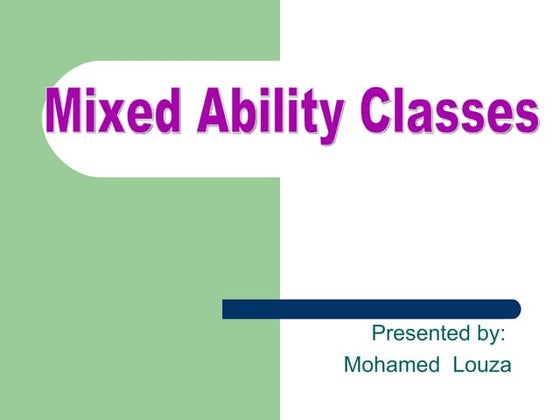 Mixed Ability Classes

Presented by:
Mohamed Louza